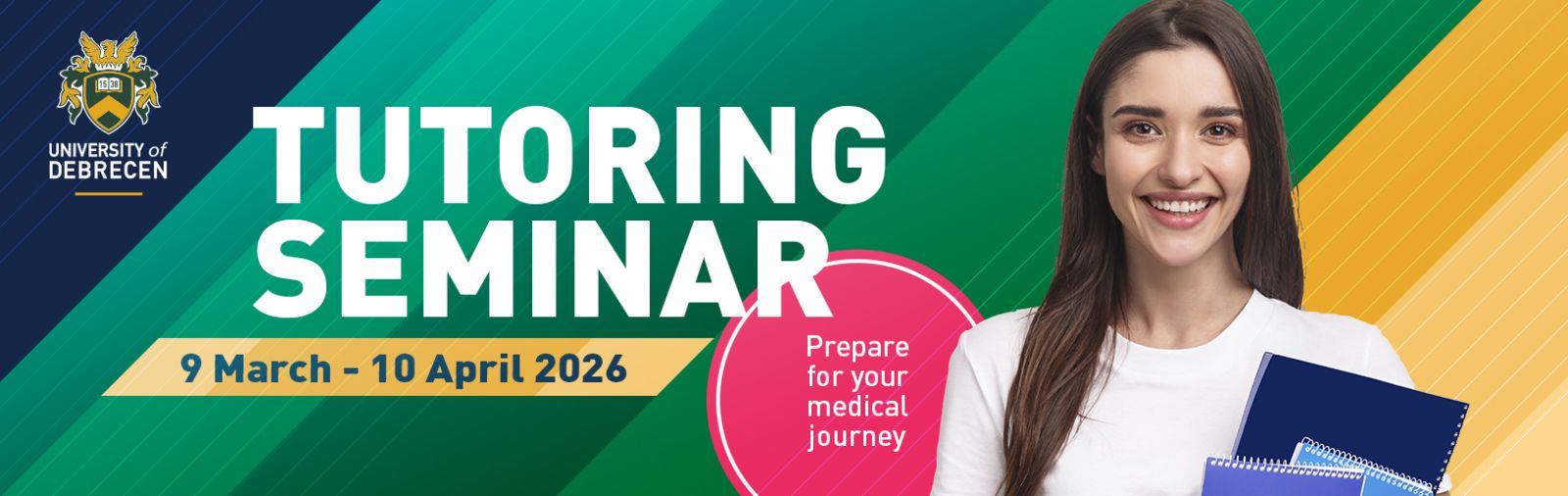 15 38

UNIVERSITY of DEBRECEN

TUTORING SEMINAR

9 March - 10 April 2026

Prepare for your medical journey